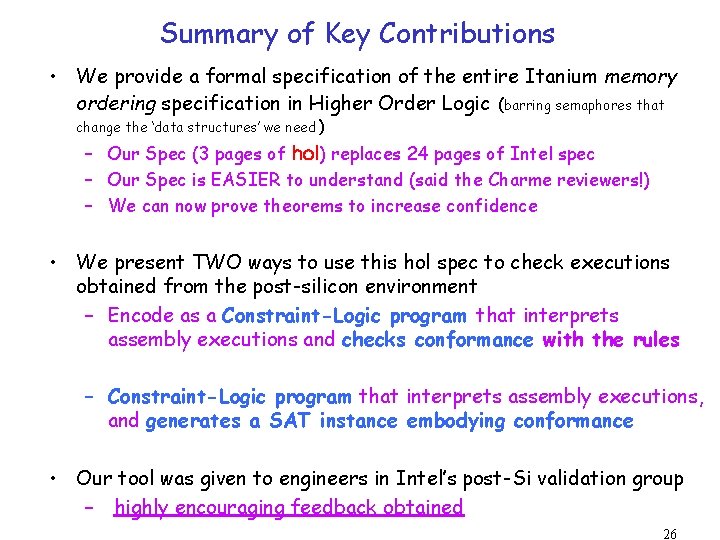 Summary of Key Contributions

• We provide a formal specification of the entire Itanium memory ordering specification in Higher Order Logic (barring semaphores that change the 'data structures' we need)
– Our Spec (3 pages of hol) replaces 24 pages of Intel spec
– Our Spec is EASIER to understand (said the Charme reviewers!)
– We can now prove theorems to increase confidence

• We present TWO ways to use this hol spec to check executions obtained from the post-silicon environment
– Encode as a Constraint-Logic program that interprets assembly executions and checks conformance with the rules

– Constraint-Logic program that interprets assembly executions, and generates a SAT instance embodying conformance

• Our tool was given to engineers in Intel's post-Si validation group
– highly encouraging feedback obtained

26